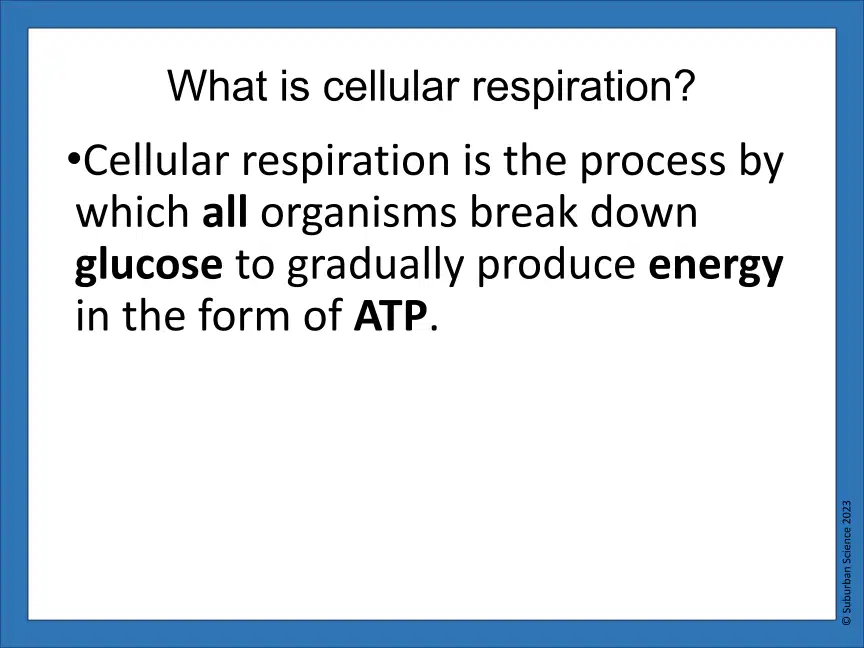 What is cellular respiration?

•Cellular respiration is the process by which all organisms break down glucose to gradually produce energy in the form of ATP.

© Suburban Science 2023